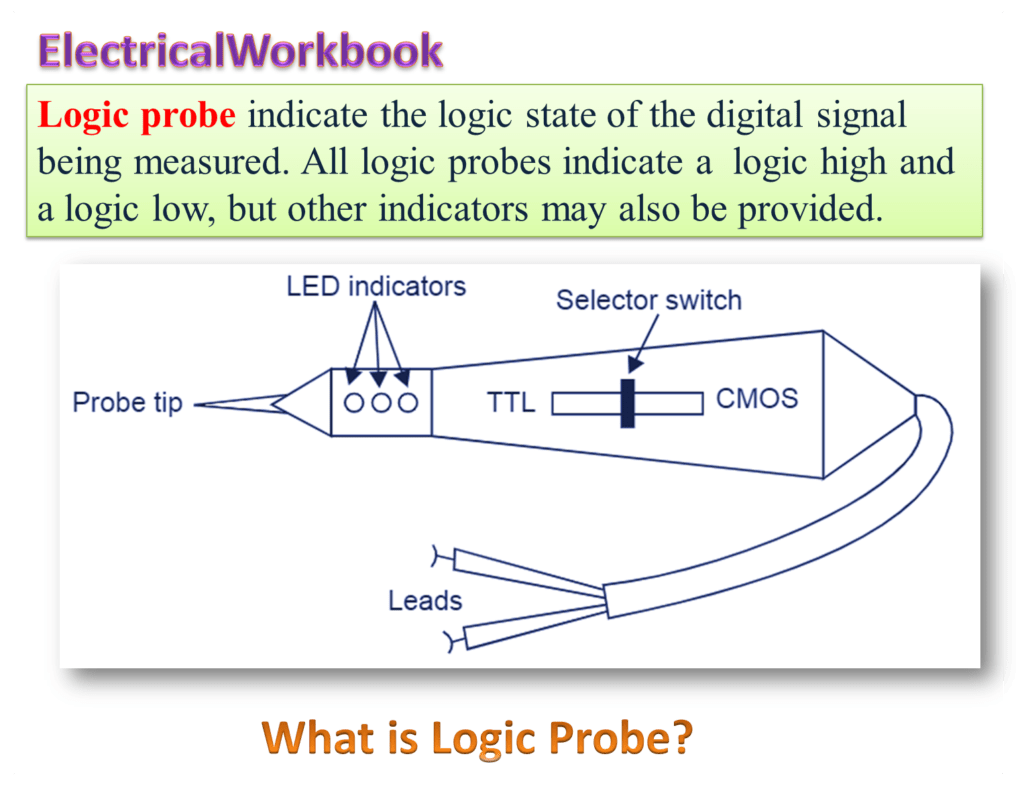 ElectricalWorkbook

Logic probe indicate the logic state of the digital signal being measured. All logic probes indicate a logic high and a logic low, but other indicators may also be provided.

LED indicators

Selector switch

Probe tip

TTL

CMOS

Leads

What is Logic Probe?